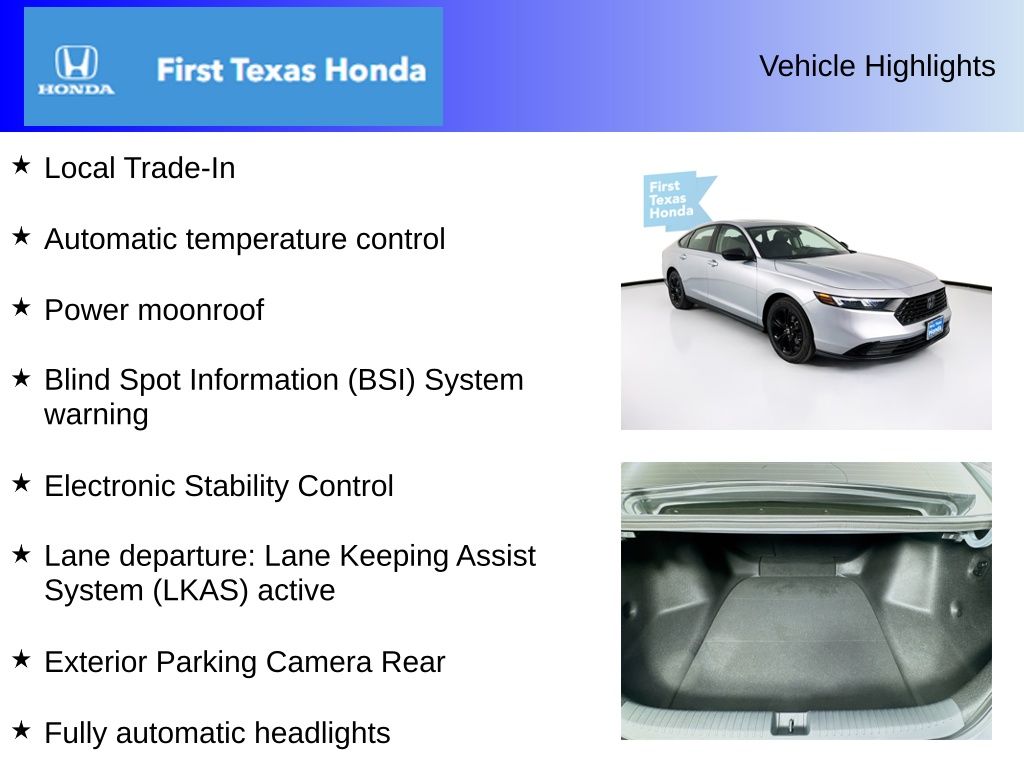 HONDA

First Texas Honda

Vehicle Highlights

★ Local Trade-In

★ Automatic temperature control

★ Power moonroof

★ Blind Spot Information (BSI) System warning

★ Electronic Stability Control

★ Lane departure: Lane Keeping Assist System (LKAS) active

★ Exterior Parking Camera Rear

★ Fully automatic headlights

First Texas Honda